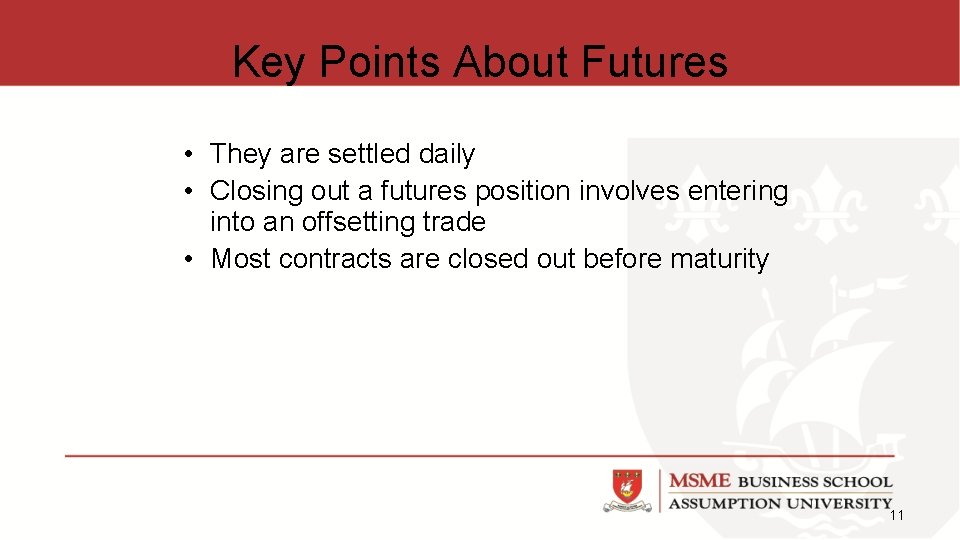 Key Points About Futures

• They are settled daily
• Closing out a futures position involves entering into an offsetting trade
• Most contracts are closed out before maturity

MSME BUSINESS SCHOOL
ASSUMPTION UNIVERSITY

11